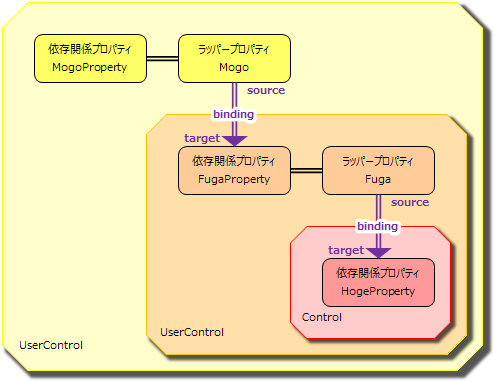 依存関係プロパティ
MogoProperty

ラッパープロパティ
Mogo

source

binding

target

依存関係プロパティ
FugaProperty

ラッパープロパティ
Fuga

source

binding

target

依存関係プロパティ
HogeProperty

Control

UserControl

UserControl